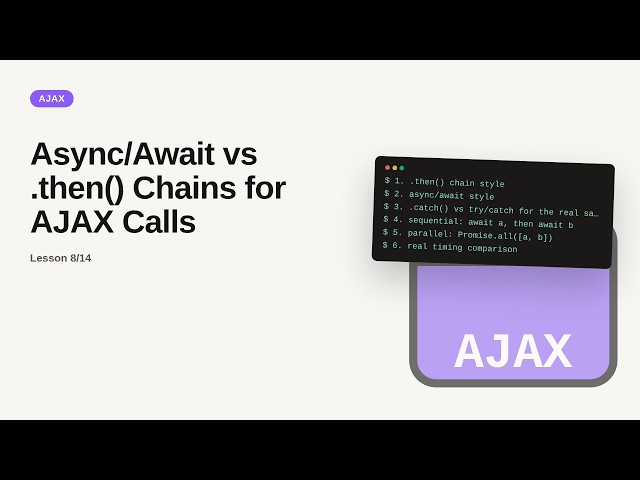 AJAX

Async/Await vs .then() Chains for AJAX Calls

Lesson 8/14

$ 1. .then() chain style
$ 2. async/await style
$ 3. .catch() vs try/catch for the real sa…
$ 4. sequential: await a, then await b
$ 5. parallel: Promise.all([a, b])
$ 6. real timing comparison

AJAX